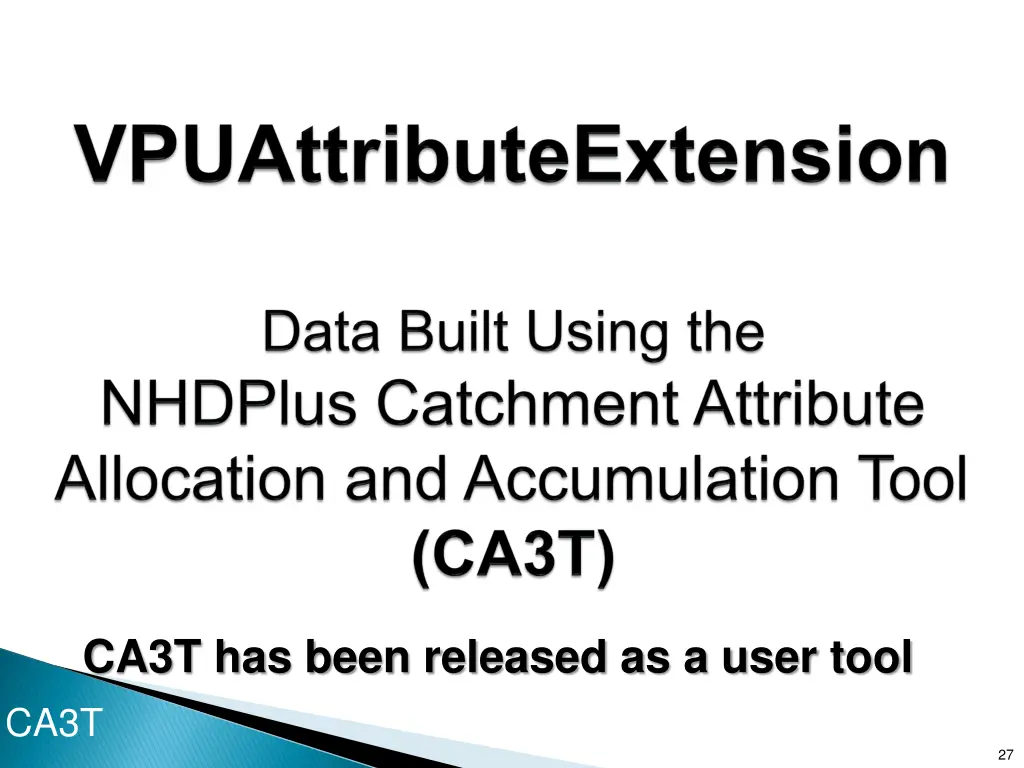 VPUAttributeExtension

Data Built Using the NHDPlus Catchment Attribute Allocation and Accumulation Tool (CA3T)

CA3T has been released as a user tool

CA3T

27